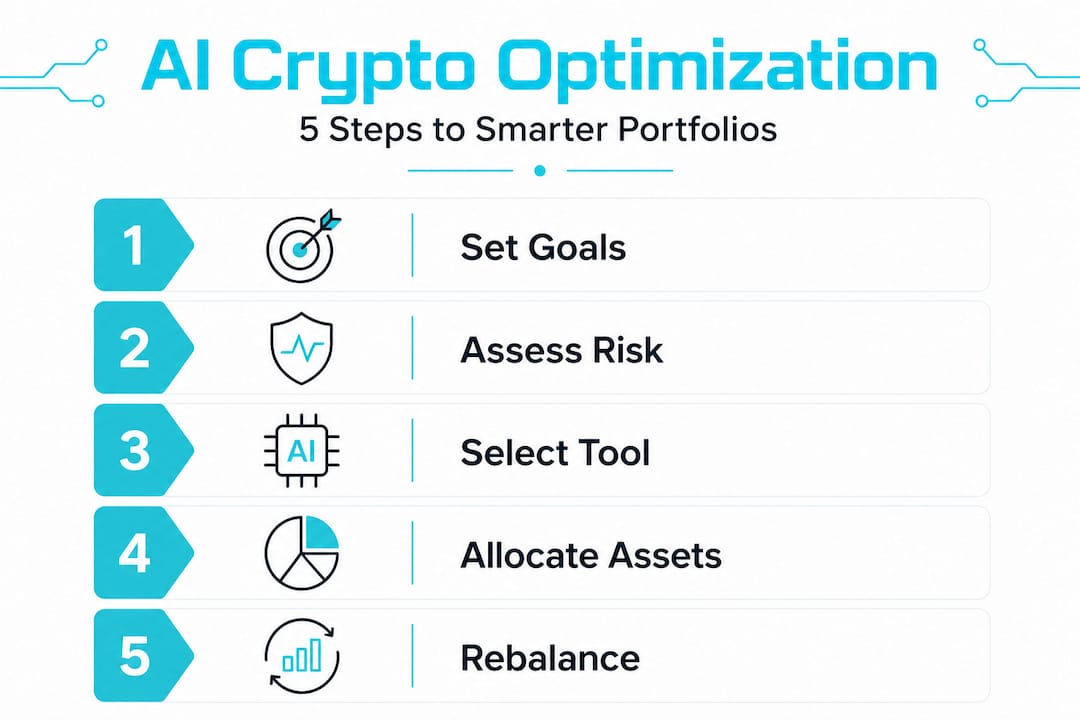 AI Crypto Optimization

5 Steps to Smarter Portfolios

1 Set Goals

2 Assess Risk

3 AI Select Tool

4 Allocate Assets

5 Rebalance